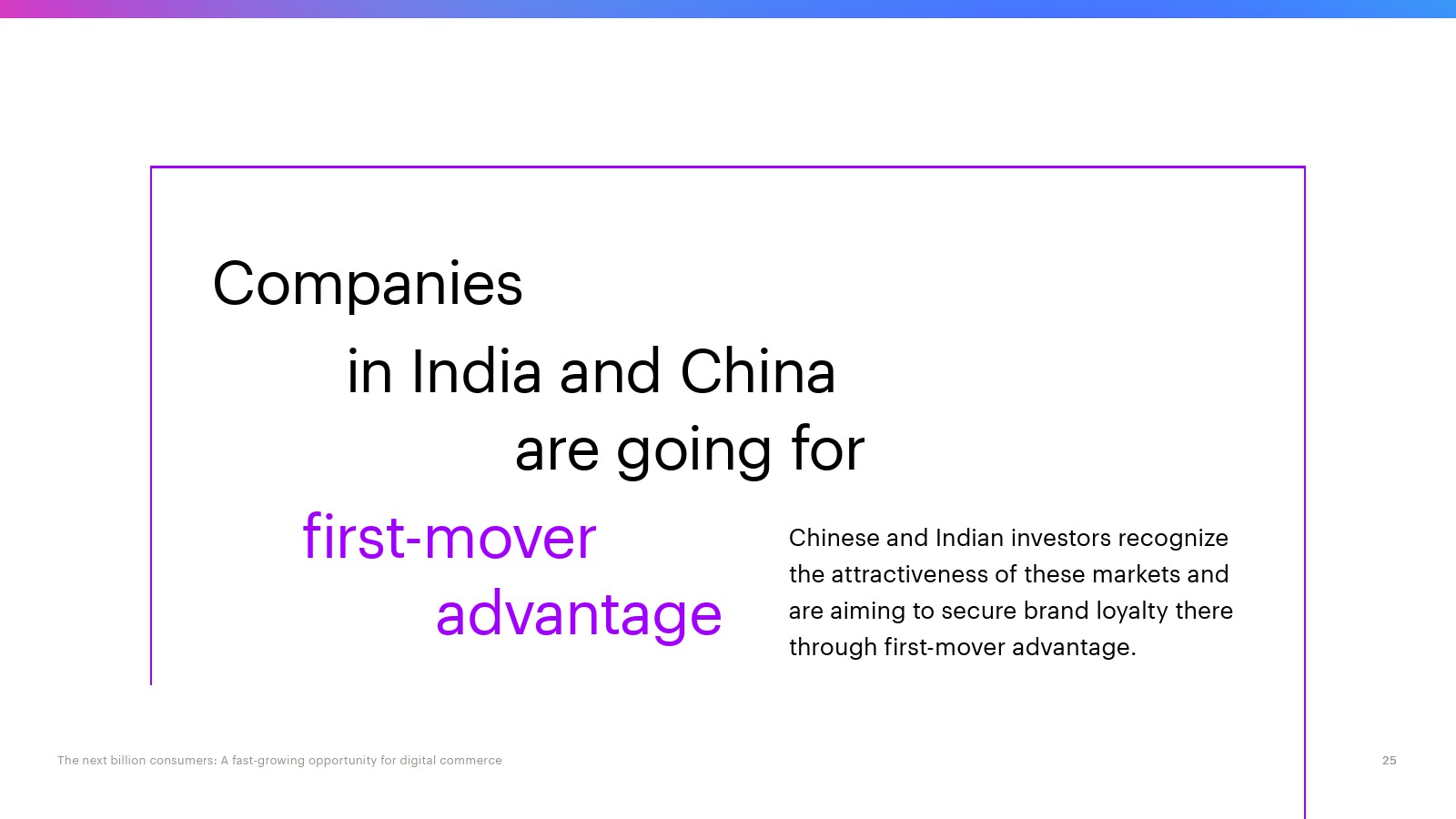 Companies in India and China are going for first-mover advantage

Chinese and Indian investors recognize the attractiveness of these markets and are aiming to secure brand loyalty there through first-mover advantage.

The next billion consumers: A fast-growing opportunity for digital commerce

25